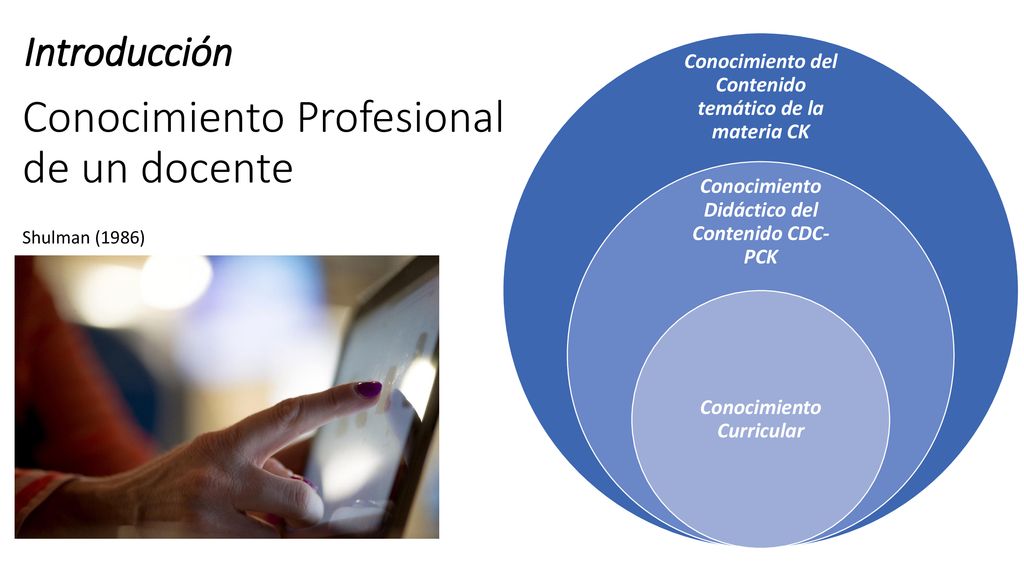 Introducción

Conocimiento Profesional de un docente

Shulman (1986)

Conocimiento del Contenido temático de la materia CK

Conocimiento Didáctico del Contenido CDC-PCK

Conocimiento Curricular